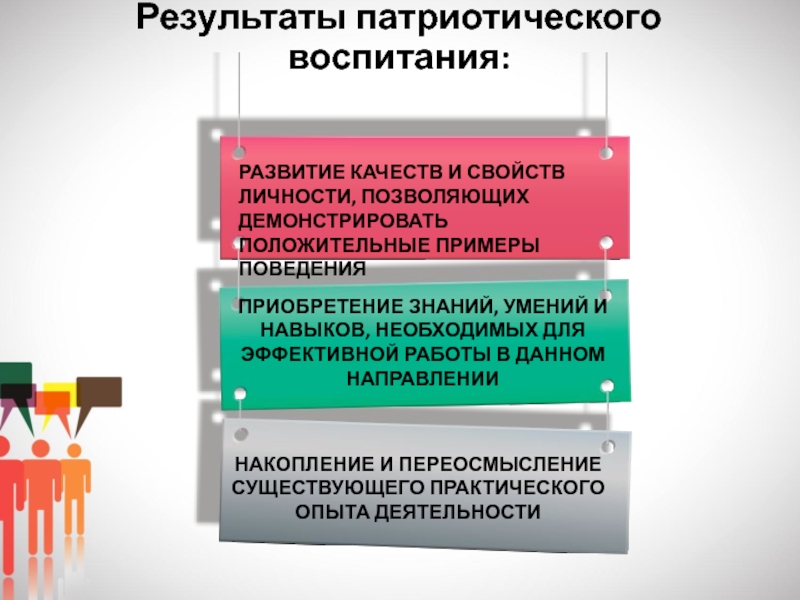 Результаты патриотического воспитания:

РАЗВИТИЕ КАЧЕСТВ И СВОЙСТВ ЛИЧНОСТИ, ПОЗВОЛЯЮЩИХ ДЕМОНСТРИРОВАТЬ ПОЛОЖИТЕЛЬНЫЕ ПРИМЕРЫ ПОВЕДЕНИЯ

ПРИОБРЕТЕНИЕ ЗНАНИЙ, УМЕНИЙ И НАВЫКОВ, НЕОБХОДИМЫХ ДЛЯ ЭФФЕКТИВНОЙ РАБОТЫ В ДАННОМ НАПРАВЛЕНИИ

НАКОПЛЕНИЕ И ПЕРЕОСМЫСЛЕНИЕ СУЩЕСТВУЮЩЕГО ПРАКТИЧЕСКОГО ОПЫТА ДЕЯТЕЛЬНОСТИ